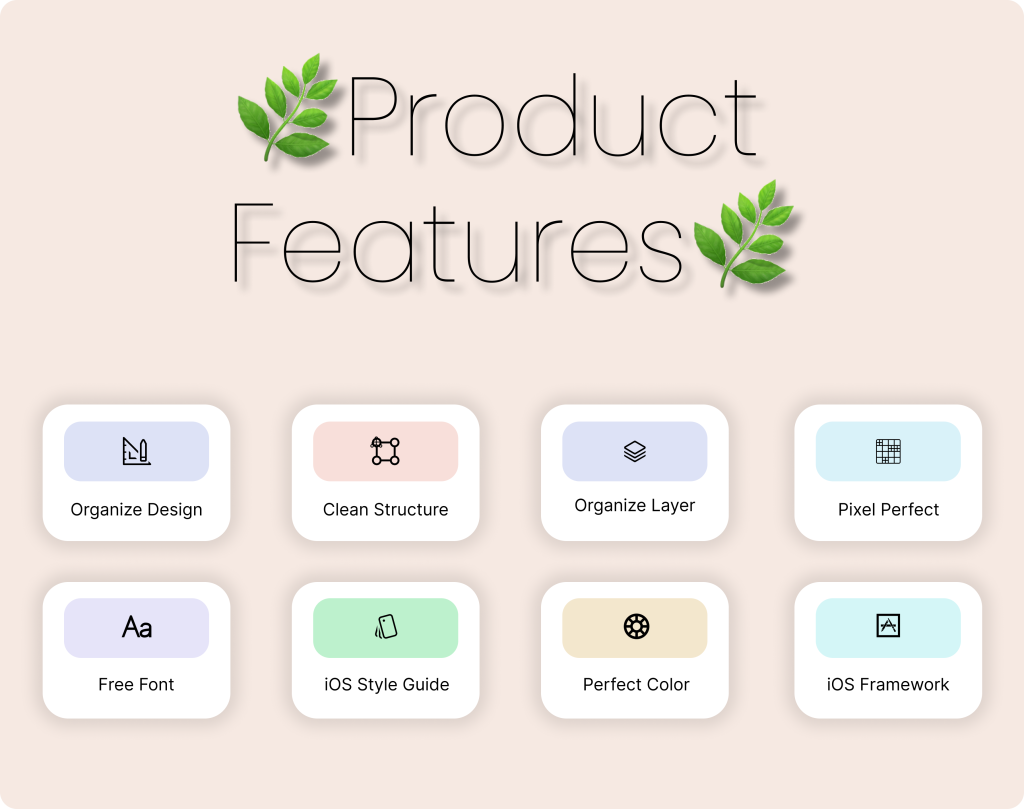 Product Features

Organize Design

Clean Structure

Organize Layer

Pixel Perfect

Aa

Free Font

iOS Style Guide

Perfect Color

iOS Framework